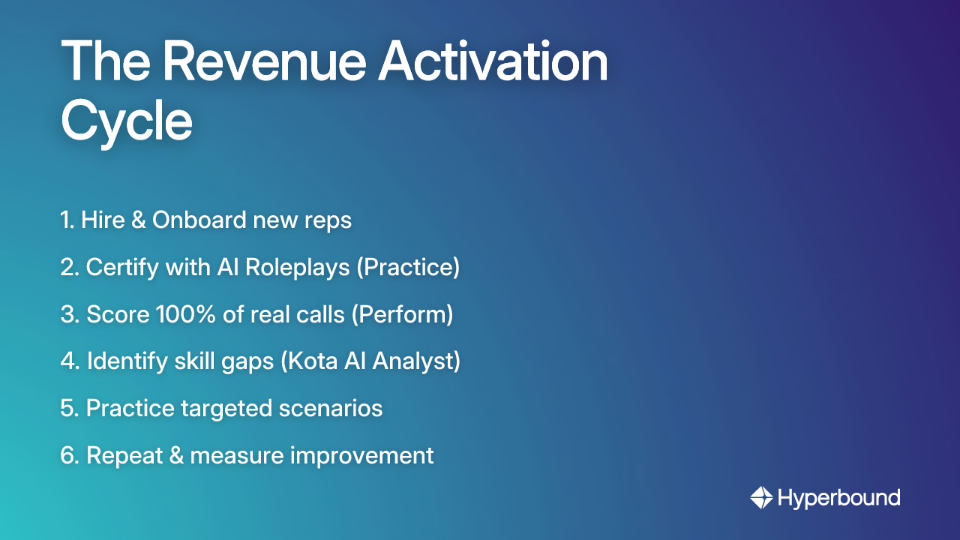 The Revenue Activation Cycle

1. Hire & Onboard new reps
2. Certify with AI Roleplays (Practice)
3. Score 100% of real calls (Perform)
4. Identify skill gaps (Kota AI Analyst)
5. Practice targeted scenarios
6. Repeat & measure improvement

Hyperbound